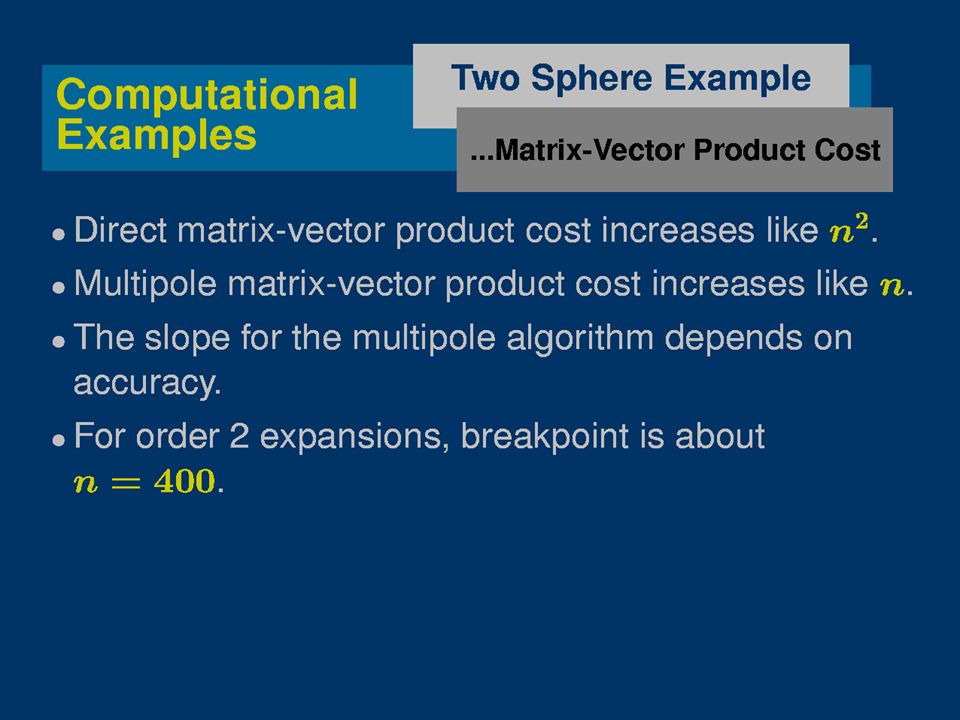 Computational Examples

Two Sphere Example

...Matrix-Vector Product Cost

• Direct matrix-vector product cost increases like $n^2$.

• Multipole matrix-vector product cost increases like $n$.

• The slope for the multipole algorithm depends on accuracy.

• For order 2 expansions, breakpoint is about $n = 400$.